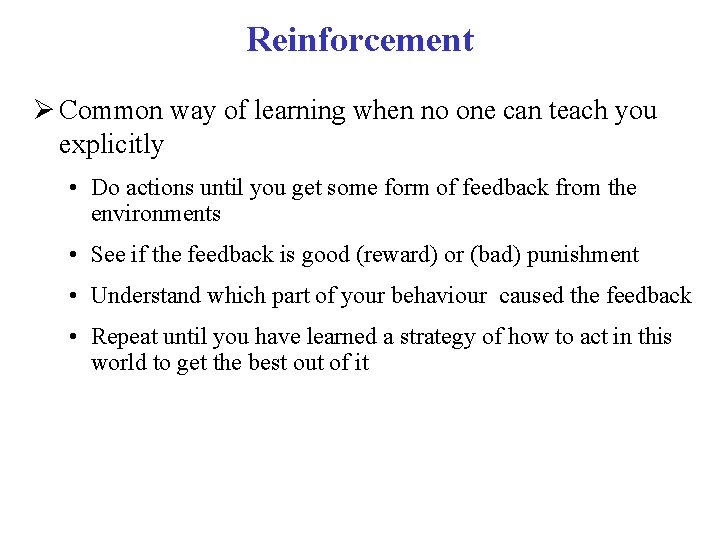 Reinforcement

➢ Common way of learning when no one can teach you explicitly

• Do actions until you get some form of feedback from the environments

• See if the feedback is good (reward) or (bad) punishment

• Understand which part of your behaviour  caused the feedback

• Repeat until you have learned a strategy of how to act in this world to get the best out of it